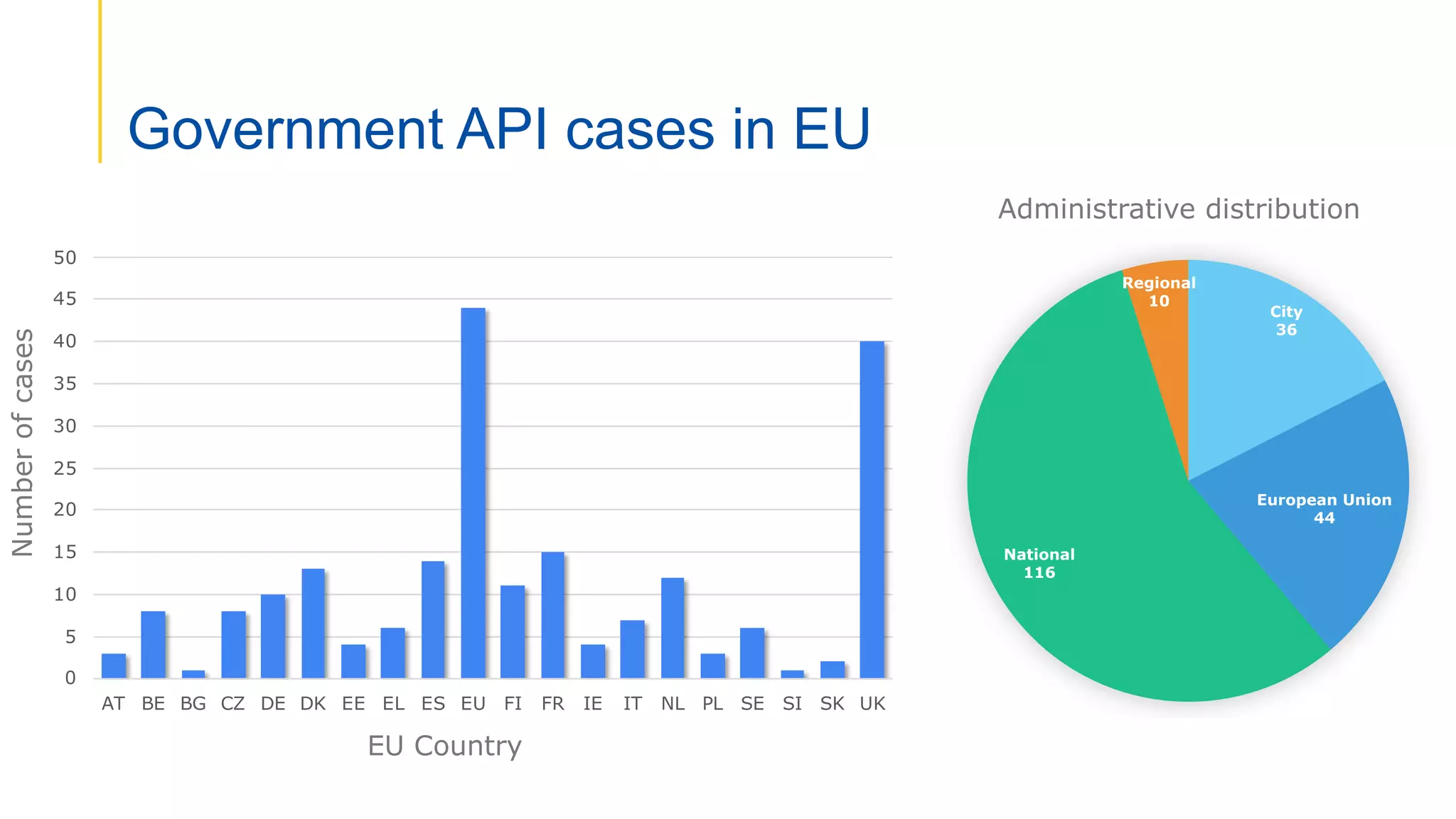 Government API cases in EU

Number of cases

50
45
40
35
30
25
20
15
10
5
0

AT BE BG CZ DE DK EE EL ES EU FI FR IE IT NL PL SE SI SK UK

EU Country

Administrative distribution

Regional
10

City
36

European Union
44

National
116